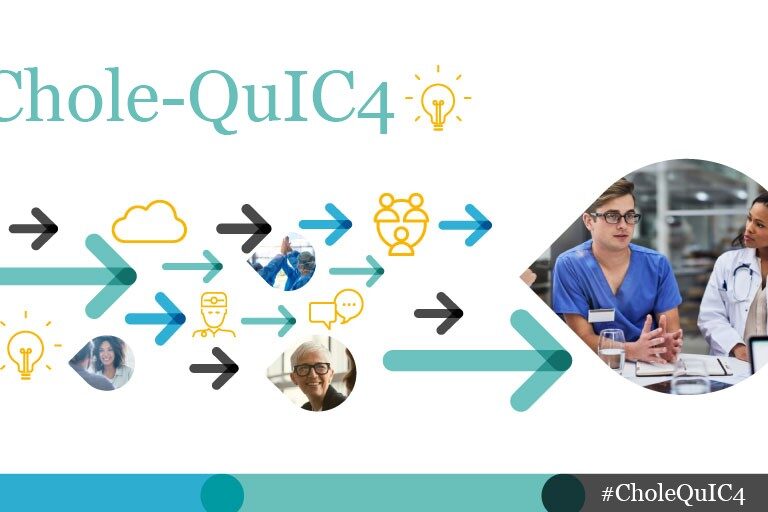 Chole-QuIC4

#CholeQuIC4